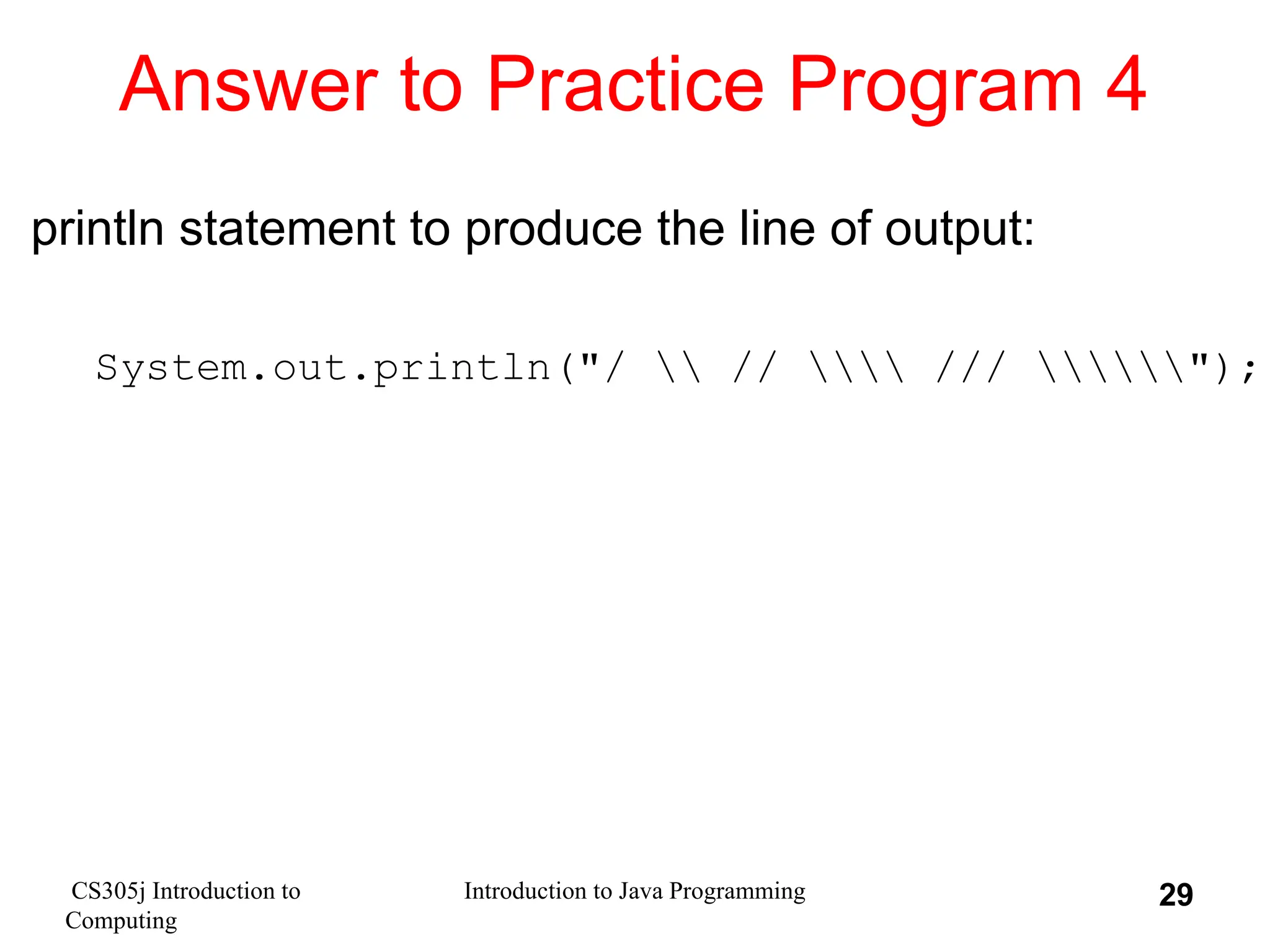 Answer to Practice Program 4

println statement to produce the line of output:

System.out.println("/ \\ // \\\\ /// \\\\\\");

CS305j Introduction to Computing

Introduction to Java Programming

29